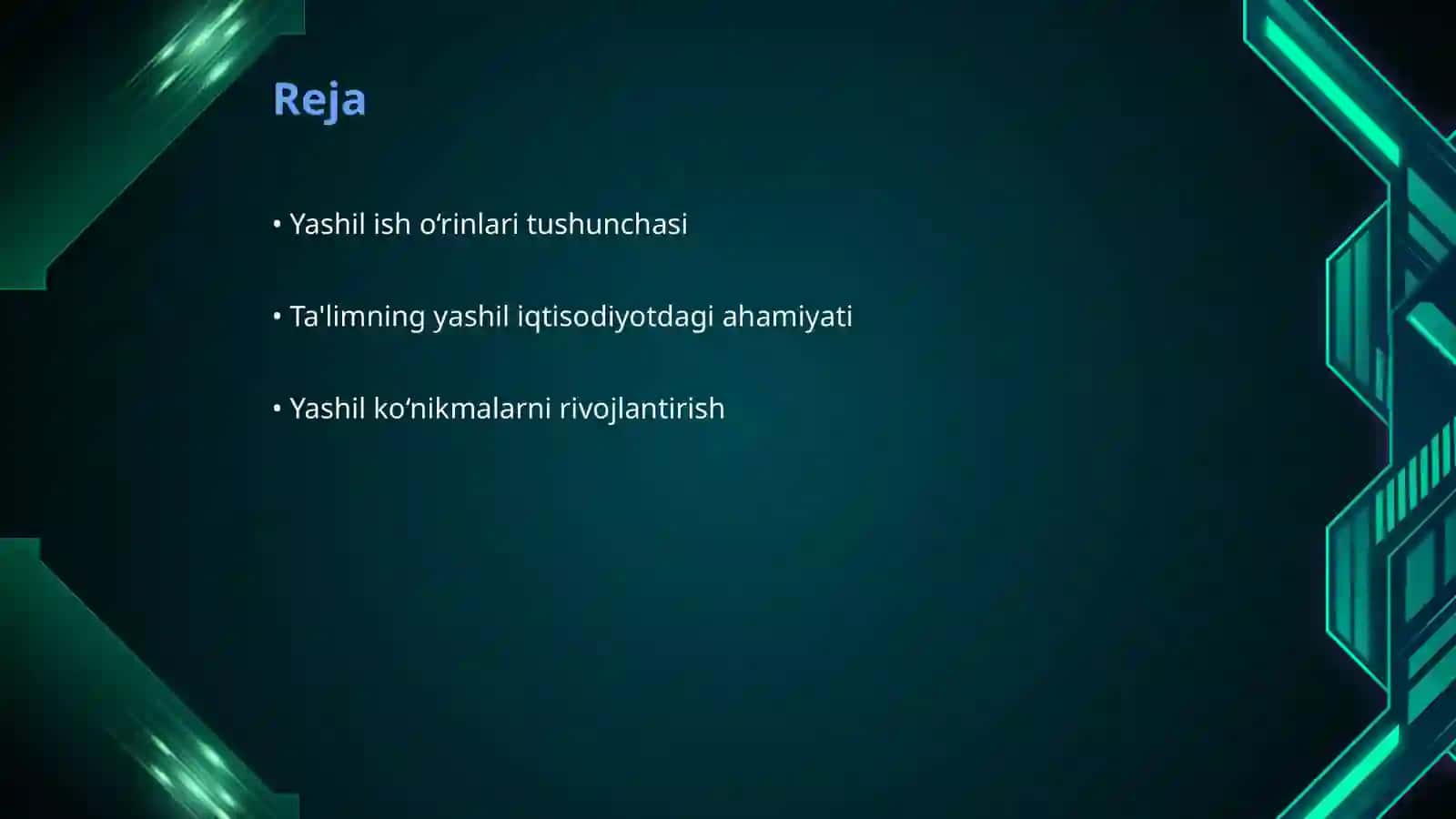 Reja

• Yashil ish o‘rinlari tushunchasi

• Ta'limning yashil iqtisodiyotdagi ahamiyati

• Yashil ko‘nikmalarni rivojlantirish